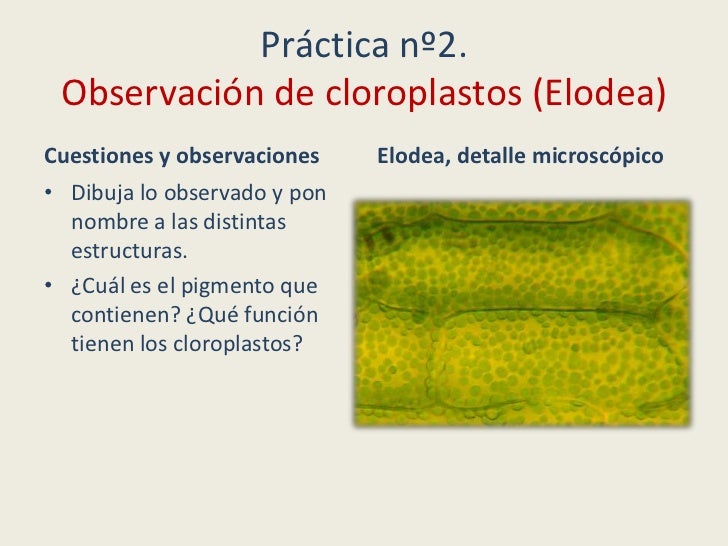 Práctica nº2.
Observación de cloroplastos (Elodea)

Cuestiones y observaciones

• Dibuja lo observado y pon nombre a las distintas estructuras.
• ¿Cuál es el pigmento que contienen? ¿Qué función tienen los cloroplastos?

Elodea, detalle microscópico